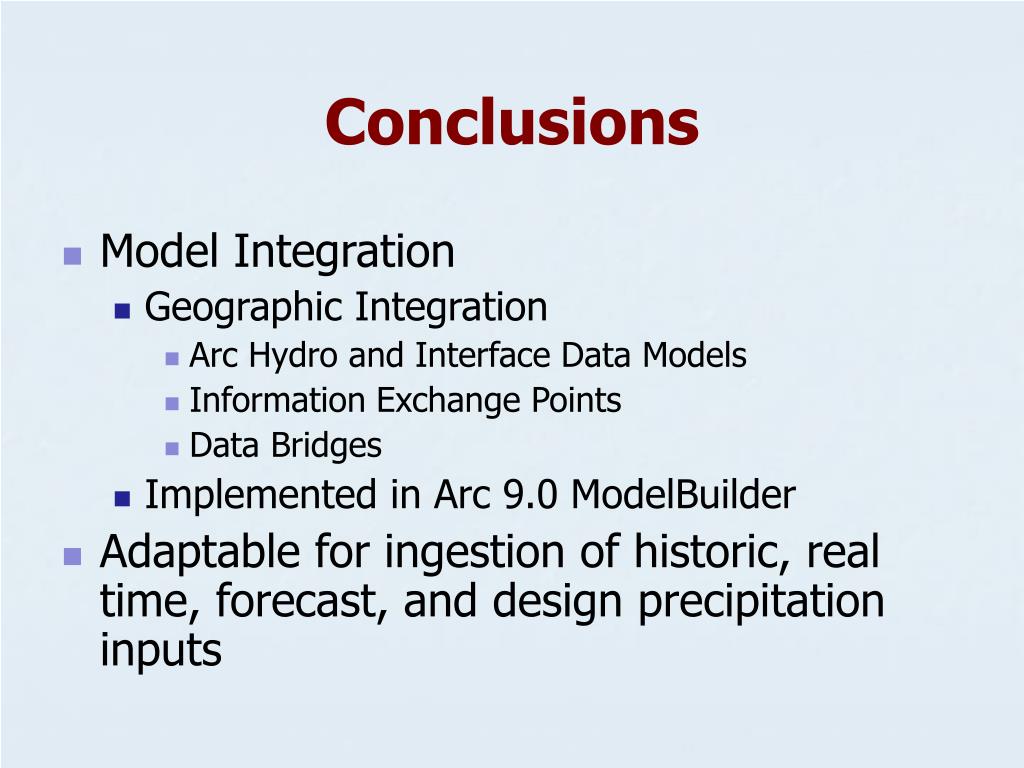 Conclusions

- Model Integration
  - Geographic Integration
    - Arc Hydro and Interface Data Models
    - Information Exchange Points
    - Data Bridges
  - Implemented in Arc 9.0 ModelBuilder
- Adaptable for ingestion of historic, real time, forecast, and design precipitation inputs